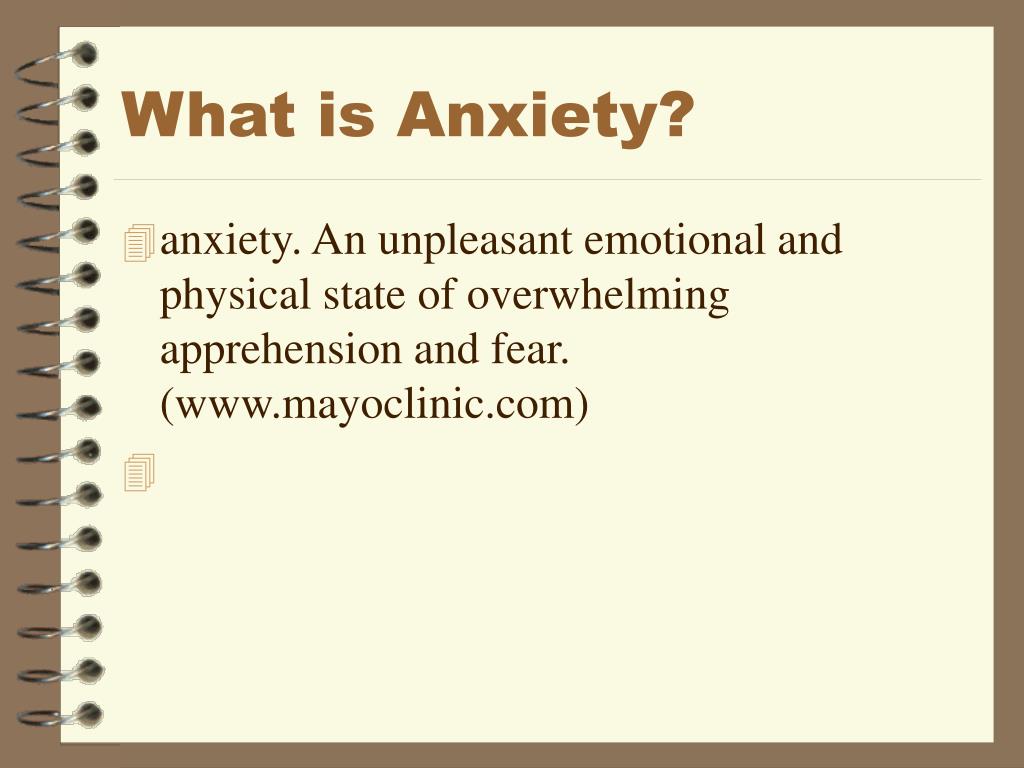 What is Anxiety?

anxiety. An unpleasant emotional and physical state of overwhelming apprehension and fear. (www.mayoclinic.com)